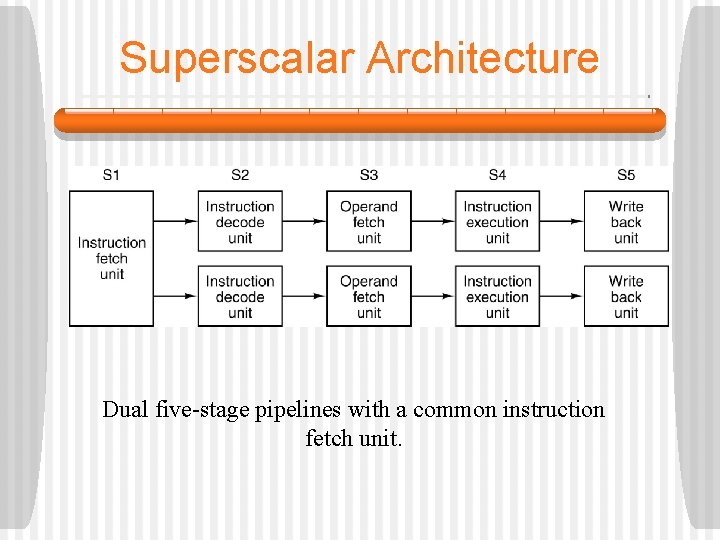 Superscalar Architecture

S1

S2

S3

S4

S5

Instruction fetch unit

Instruction decode unit

Operand fetch unit

Instruction execution unit

Write back unit

Instruction decode unit

Operand fetch unit

Instruction execution unit

Write back unit

Dual five-stage pipelines with a common instruction fetch unit.